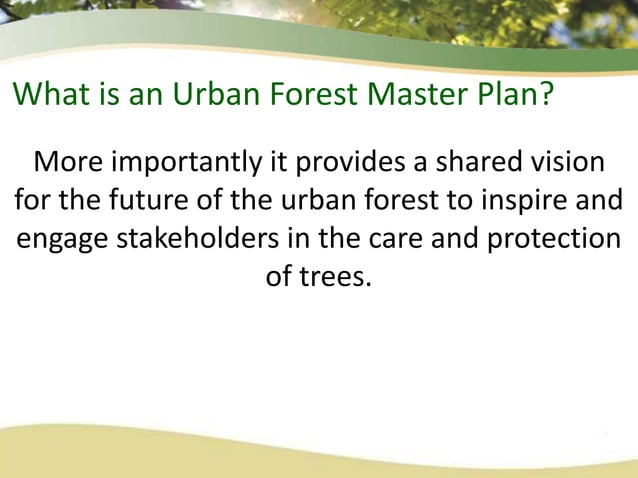 What is an Urban Forest Master Plan?

More importantly it provides a shared vision for the future of the urban forest to inspire and engage stakeholders in the care and protection of trees.